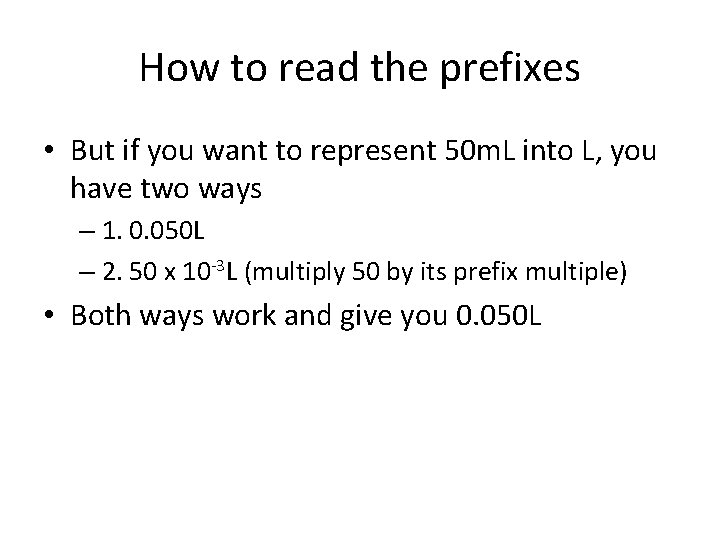 How to read the prefixes

• But if you want to represent 50mL into L, you have two ways

– 1. 0.050L

– 2. 50 x $10^{-3}$L (multiply 50 by its prefix multiple)

• Both ways work and give you 0.050L